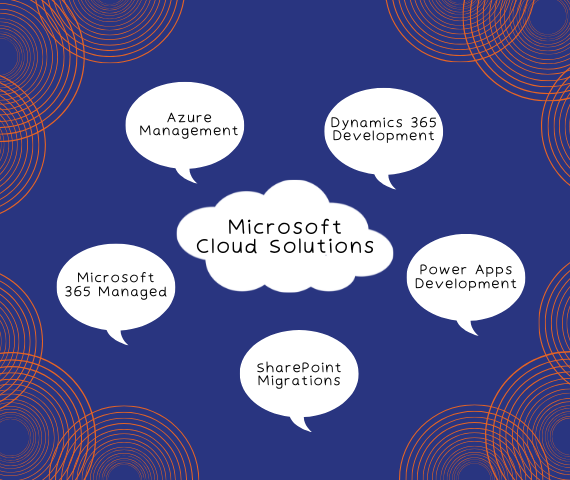 Azure Management

Dynamics 365 Development

Microsoft Cloud Solutions

Microsoft 365 Managed

Power Apps Development

SharePoint Migrations